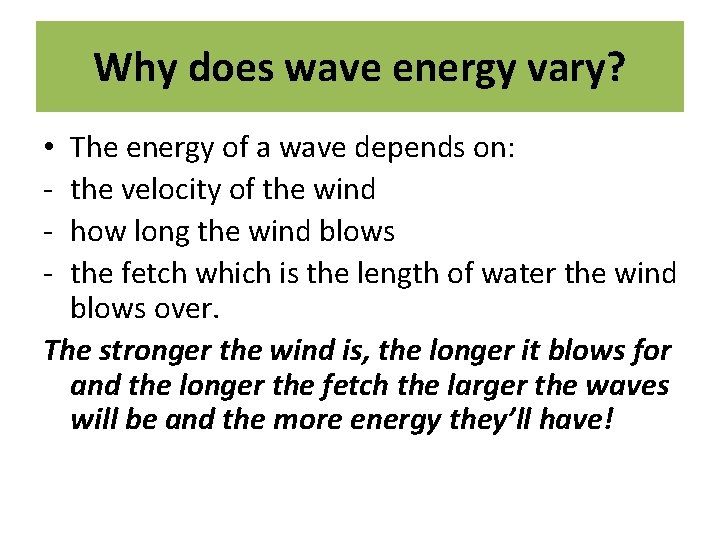 Why does wave energy vary?

• The energy of a wave depends on:
- the velocity of the wind
- how long the wind blows
- the fetch which is the length of water the wind blows over.

The stronger the wind is, the longer it blows for and the longer the fetch the larger the waves will be and the more energy they'll have!